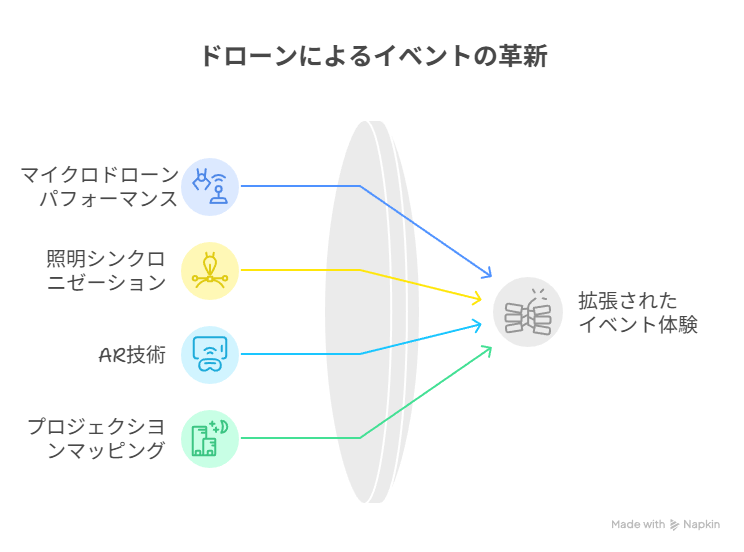 ドローンによるイベントの革新

マイクロドローンパフォーマンス

照明シンクロニゼーション

AR技術

プロジェクションマッピング

拡張されたイベント体験

Made with Napkin